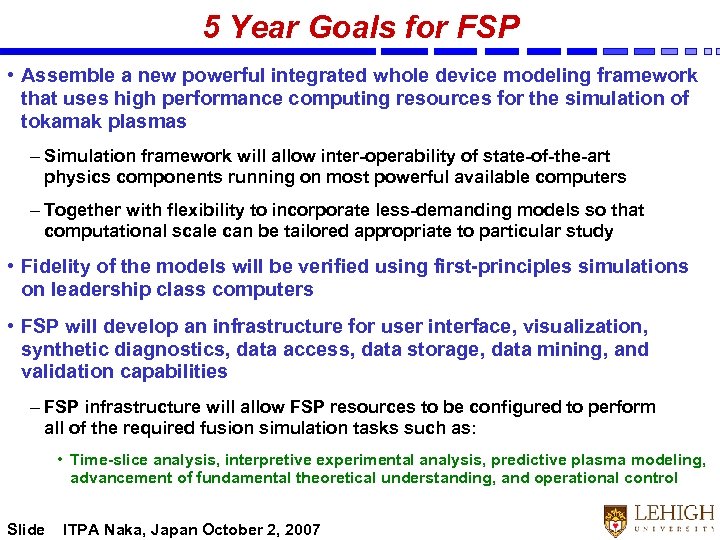 5 Year Goals for FSP

• Assemble a new powerful integrated whole device modeling framework that uses high performance computing resources for the simulation of tokamak plasmas

– Simulation framework will allow inter-operability of state-of-the-art physics components running on most powerful available computers

– Together with flexibility to incorporate less-demanding models so that computational scale can be tailored appropriate to particular study

• Fidelity of the models will be verified using first-principles simulations on leadership class computers

• FSP will develop an infrastructure for user interface, visualization, synthetic diagnostics, data access, data storage, data mining, and validation capabilities

– FSP infrastructure will allow FSP resources to be configured to perform all of the required fusion simulation tasks such as:

• Time-slice analysis, interpretive experimental analysis, predictive plasma modeling, advancement of fundamental theoretical understanding, and operational control

Slide ITPA Naka, Japan October 2, 2007

LEHIGH UNIVERSITY